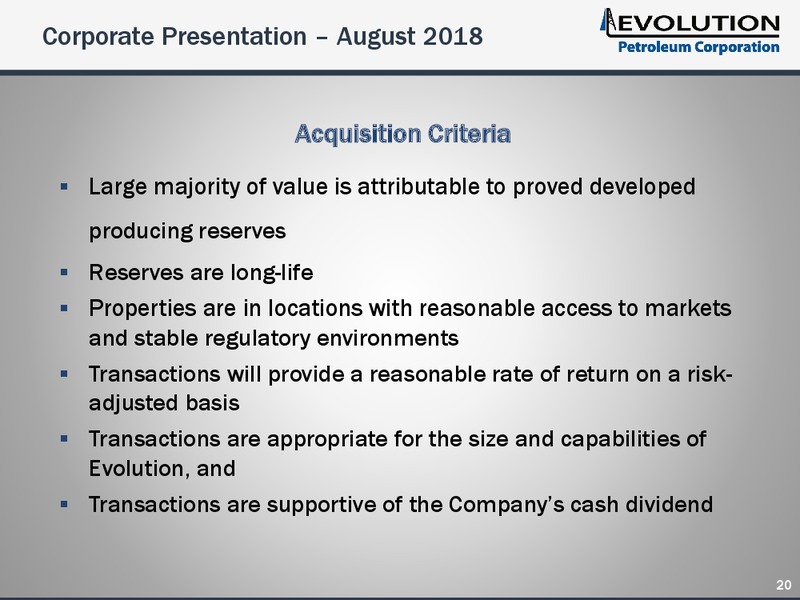 Corporate Presentation – August 2018

EVOLUTION
Petroleum Corporation

Acquisition Criteria

▪ Large majority of value is attributable to proved developed producing reserves

▪ Reserves are long-life

▪ Properties are in locations with reasonable access to markets and stable regulatory environments

▪ Transactions will provide a reasonable rate of return on a risk-adjusted basis

▪ Transactions are appropriate for the size and capabilities of Evolution, and

▪ Transactions are supportive of the Company's cash dividend

20